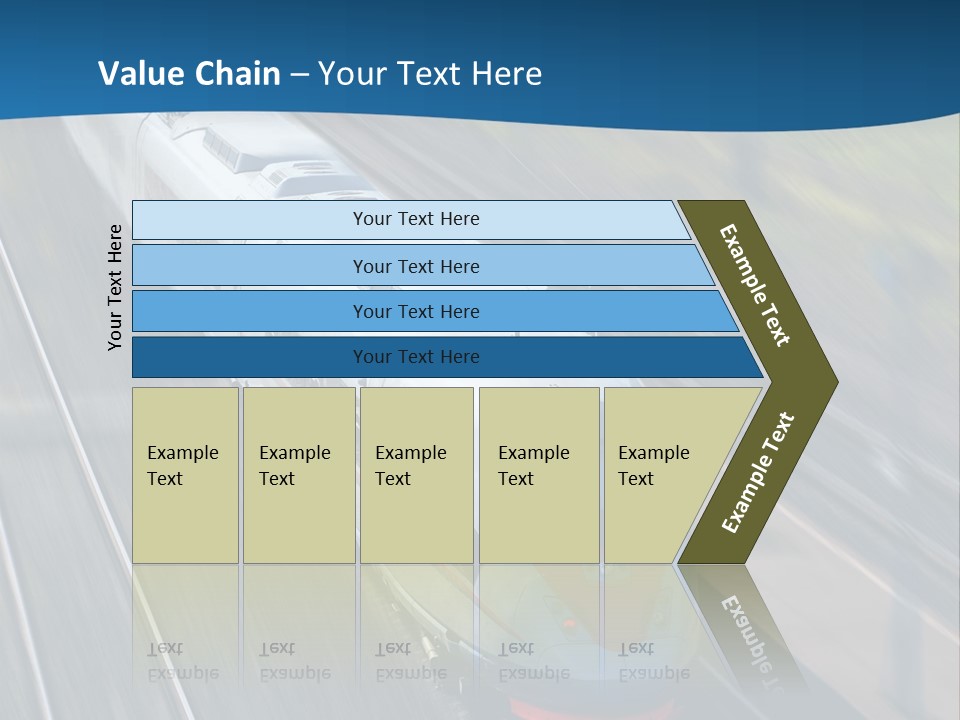 Value Chain – Your Text Here

Your Text Here

Your Text Here

Your Text Here

Your Text Here

Your Text Here

Example Text

Example Text

Example Text

Example Text

Example Text

Example Text

Example Text